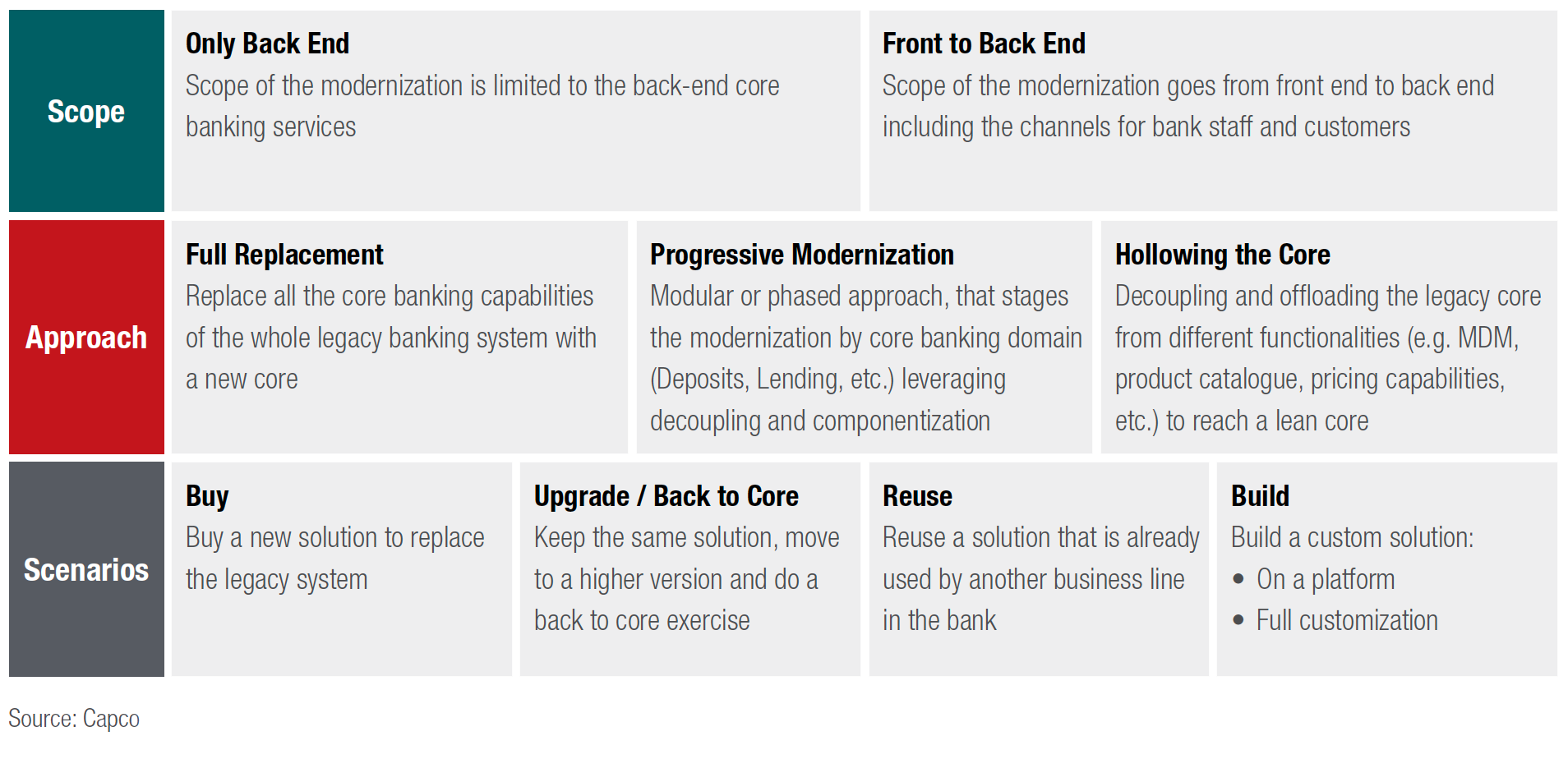 Scope

Only Back End
Scope of the modernization is limited to the back-end core banking services

Front to Back End
Scope of the modernization goes from front end to back end including the channels for bank staff and customers

Approach

Full Replacement
Replace all the core banking capabilities of the whole legacy banking system with a new core

Progressive Modernization
Modular or phased approach, that stages the modernization by core banking domain (Deposits, Lending, etc.) leveraging decoupling and componentization

Hollowing the Core
Decoupling and offloading the legacy core from different functionalities (e.g. MDM, product catalogue, pricing capabilities, etc.) to reach a lean core

Scenarios

Buy
Buy a new solution to replace the legacy system

Upgrade / Back to Core
Keep the same solution, move to a higher version and do a back to core exercise

Reuse
Reuse a solution that is already used by another business line in the bank

Build
Build a custom solution:
• On a platform
• Full customization

Source: Capco